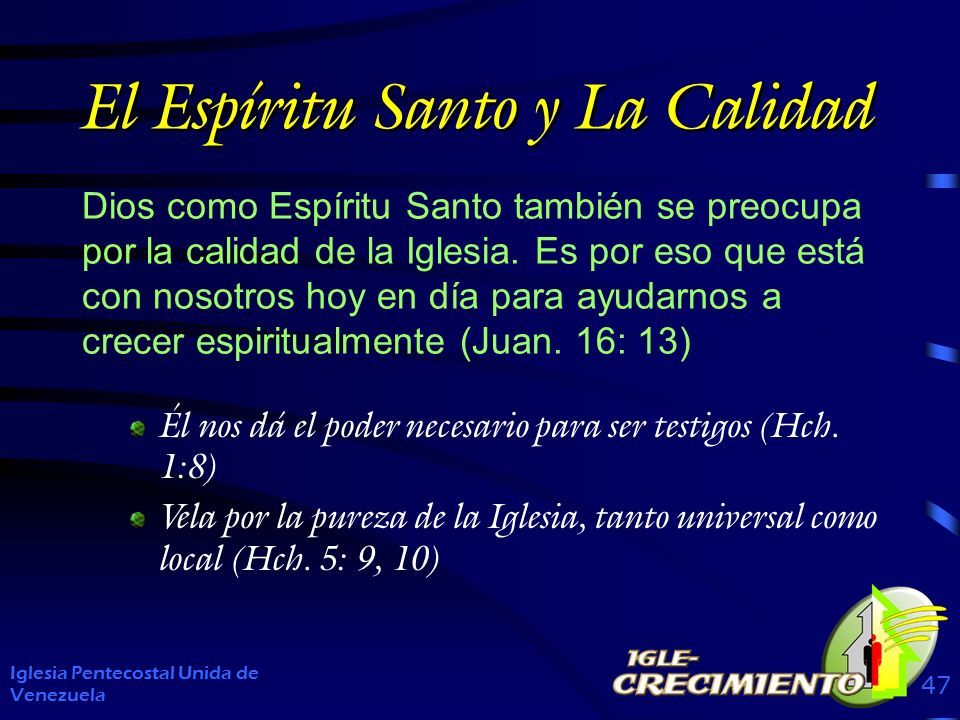 El Espíritu Santo y La Calidad

Dios como Espíritu Santo también se preocupa por la calidad de la Iglesia. Es por eso que está con nosotros hoy en día para ayudarnos a crecer espiritualmente (Juan. 16: 13)

Él nos dá el poder necesario para ser testigos (Hch. 1:8)

Vela por la pureza de la Iglesia, tanto universal como local (Hch. 5: 9, 10)

Iglesia Pentecostal Unida de Venezuela

IGLE-CRECIMIENTO

47